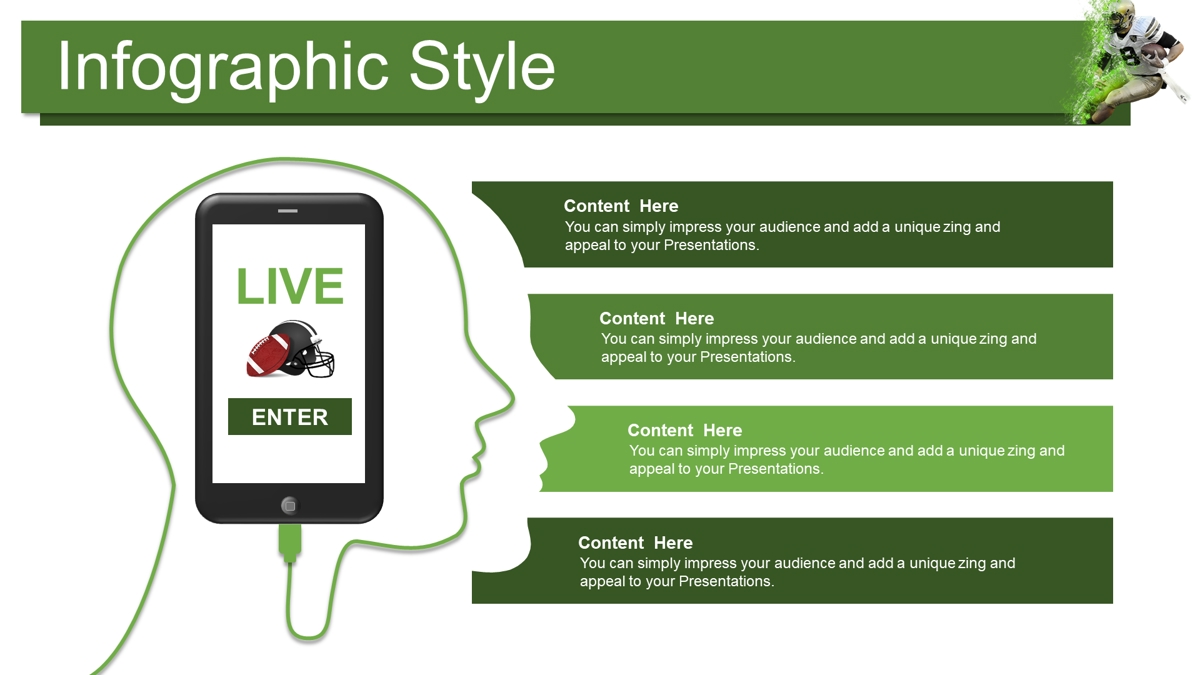 Infographic Style

LIVE

ENTER

Content Here
You can simply impress your audience and add a unique zing and appeal to your Presentations.

Content Here
You can simply impress your audience and add a unique zing and appeal to your Presentations.

Content Here
You can simply impress your audience and add a unique zing and appeal to your Presentations.

Content Here
You can simply impress your audience and add a unique zing and appeal to your Presentations.